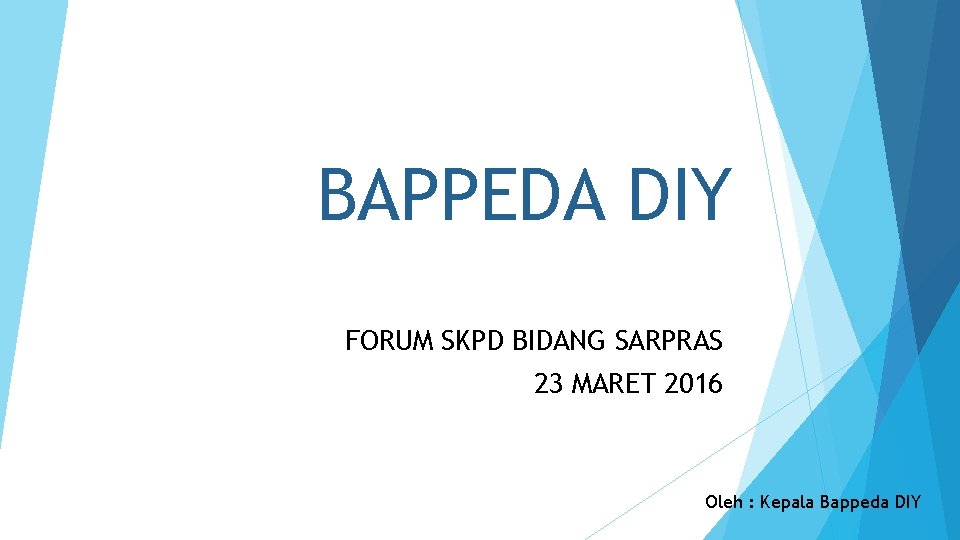 BAPPEDA DIY

FORUM SKPD BIDANG SARPRAS
23 MARET 2016

Oleh : Kepala Bappeda DIY